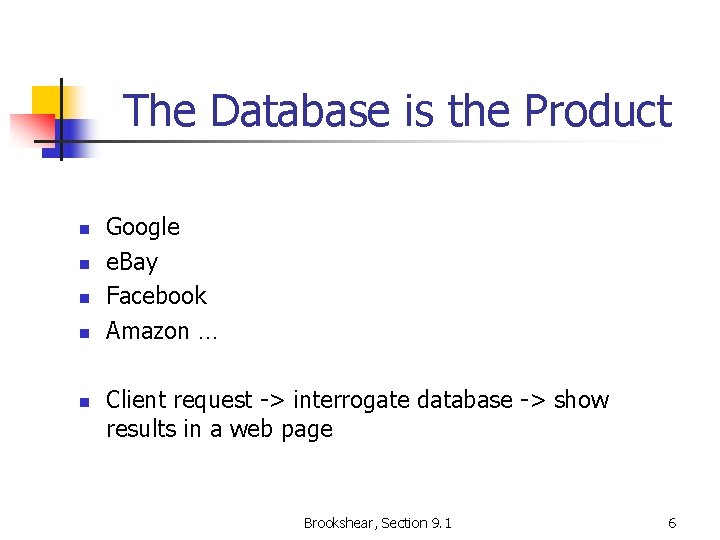 The Database is the Product

- Google
- eBay
- Facebook
- Amazon …

- Client request -> interrogate database -> show results in a web page

Brookshear, Section 9.1

6